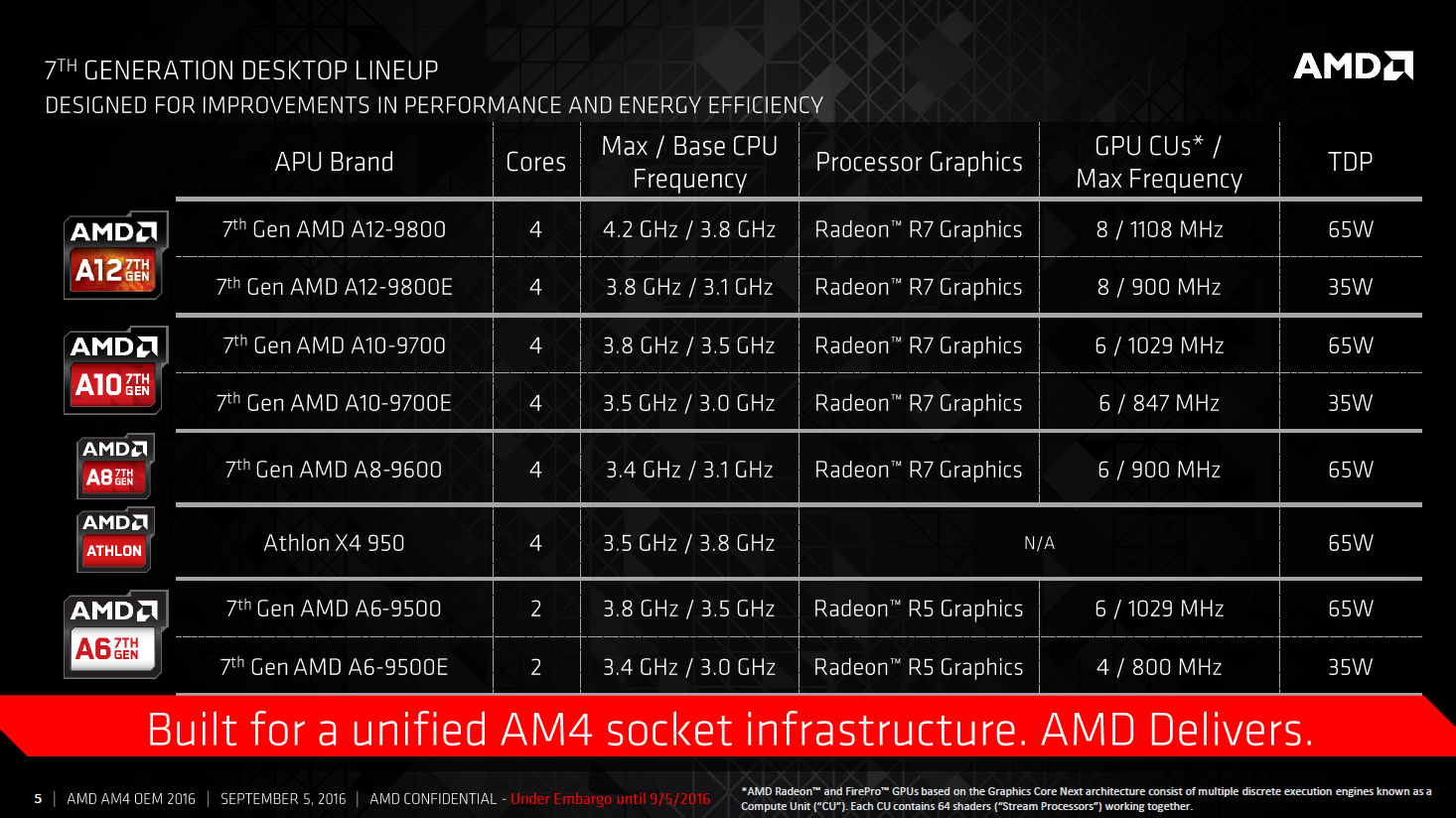 7$^{TH}$ GENERATION DESKTOP LINEUP
DESIGNED FOR IMPROVEMENTS IN PERFORMANCE AND ENERGY EFFICIENCY

AMD

| | APU Brand | Cores | Max / Base CPU Frequency | Processor Graphics | GPU CUs* / Max Frequency | TDP |
|---|---|---|---|---|---|---|
| AMD A12 7TH GEN | 7$^{th}$ Gen AMD A12-9800 | 4 | 4.2 GHz / 3.8 GHz | Radeon™ R7 Graphics | 8 / 1108 MHz | 65W |
| | 7$^{th}$ Gen AMD A12-9800E | 4 | 3.8 GHz / 3.1 GHz | Radeon™ R7 Graphics | 8 / 900 MHz | 35W |
| AMD A10 7TH GEN | 7$^{th}$ Gen AMD A10-9700 | 4 | 3.8 GHz / 3.5 GHz | Radeon™ R7 Graphics | 6 / 1029 MHz | 65W |
| | 7$^{th}$ Gen AMD A10-9700E | 4 | 3.5 GHz / 3.0 GHz | Radeon™ R7 Graphics | 6 / 847 MHz | 35W |
| AMD A8 7TH GEN | 7$^{th}$ Gen AMD A8-9600 | 4 | 3.4 GHz / 3.1 GHz | Radeon™ R7 Graphics | 6 / 900 MHz | 65W |
| AMD ATHLON | Athlon X4 950 | 4 | 3.5 GHz / 3.8 GHz | N/A | | 65W |
| AMD A6 7TH GEN | 7$^{th}$ Gen AMD A6-9500 | 2 | 3.8 GHz / 3.5 GHz | Radeon™ R5 Graphics | 6 / 1029 MHz | 65W |
| | 7$^{th}$ Gen AMD A6-9500E | 2 | 3.4 GHz / 3.0 GHz | Radeon™ R5 Graphics | 4 / 800 MHz | 35W |

Built for a unified AM4 socket infrastructure. AMD Delivers.

5 | AMD AM4 OEM 2016 | SEPTEMBER 5, 2016 | AMD CONFIDENTIAL - Under Embargo until 9/5/2016

*AMD Radeon™ and FirePro™ GPUs based on the Graphics Core Next architecture consist of multiple discrete execution engines known as a Compute Unit ("CU"). Each CU contains 64 shaders ("Stream Processors") working together.